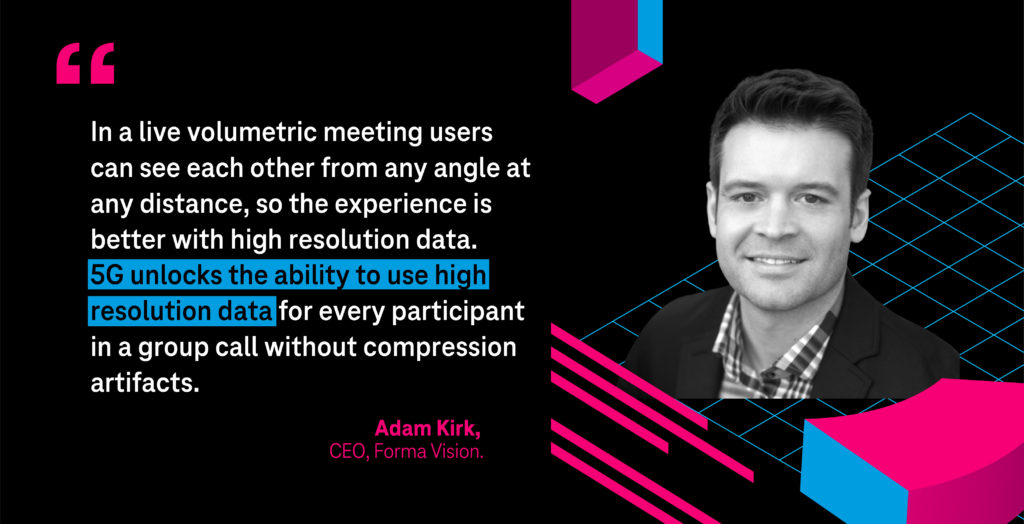 “

In a live volumetric meeting users can see each other from any angle at any distance, so the experience is better with high resolution data. 5G unlocks the ability to use high resolution data for every participant in a group call without compression artifacts.

Adam Kirk,
CEO, Forma Vision.